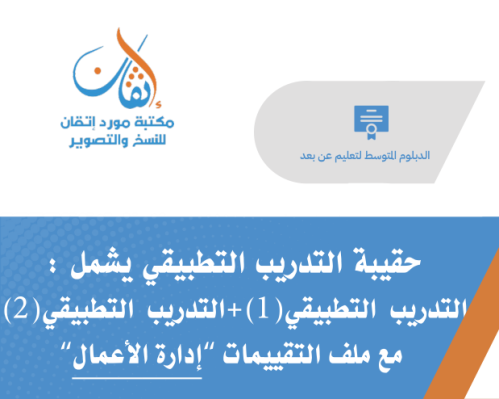 إتقان
مكتبة مورد إتقان
للنسخ والتصوير

الدبلوم المتوسط لتعليم عن بعد

حقيبة التدريب التطبيقي يشمل :
التدريب التطبيقي(1)+التدريب التطبيقي(2)
مع ملف التقييمات "إدارة الأعمال"